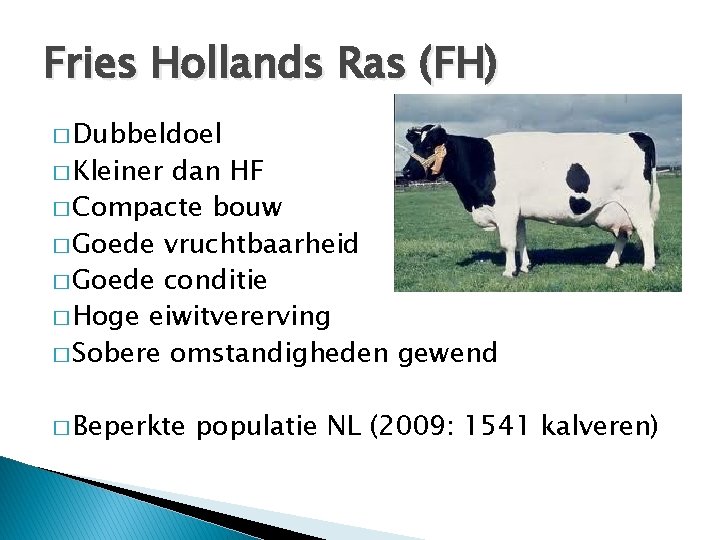 Fries Hollands Ras (FH)

□ Dubbeldoel
□ Kleiner dan HF
□ Compacte bouw
□ Goede vruchtbaarheid
□ Goede conditie
□ Hoge eiwitvererving
□ Sobere omstandigheden gewend

□ Beperkte populatie NL (2009: 1541 kalveren)